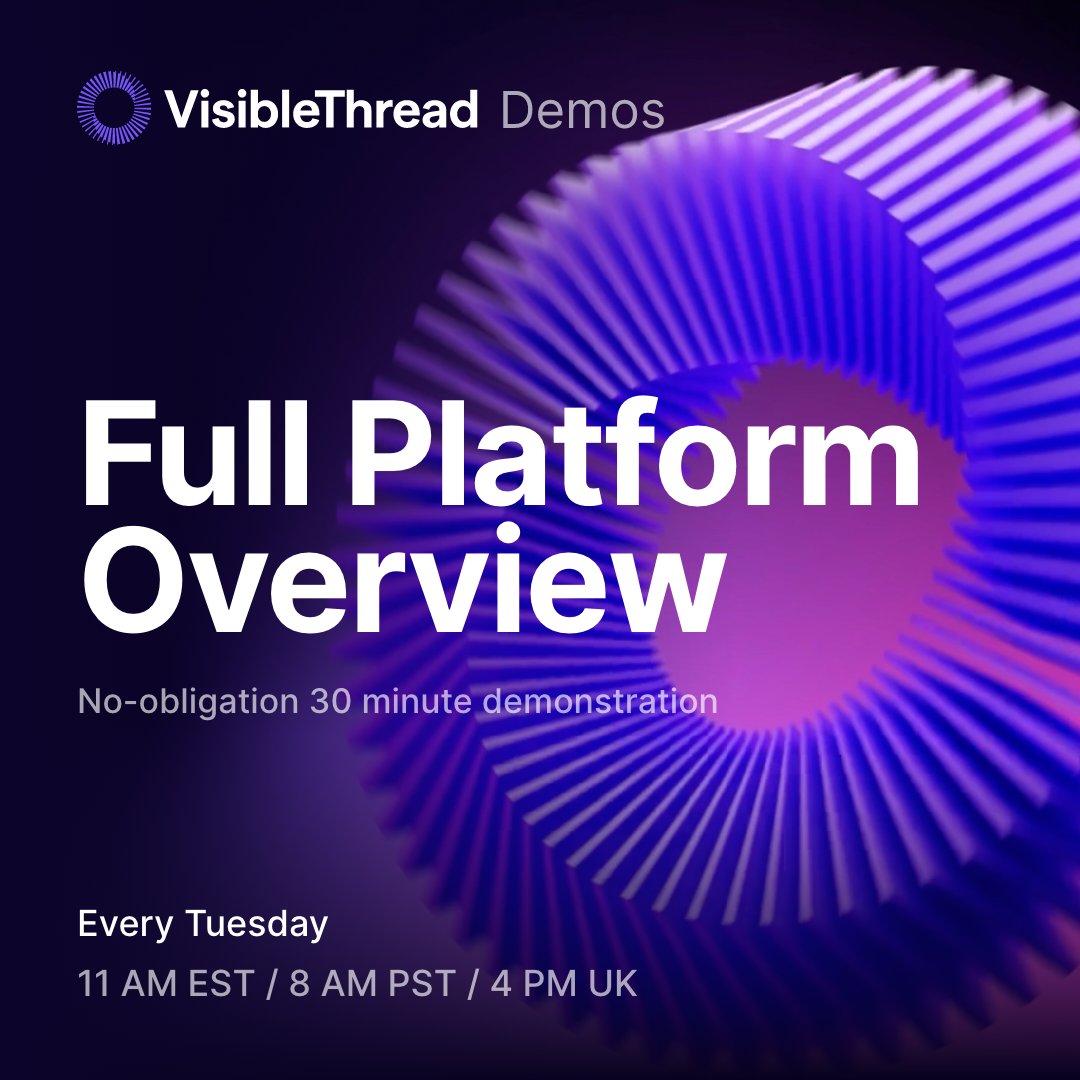 VisibleThread Demos

Full Platform Overview

No-obligation 30 minute demonstration

Every Tuesday

11 AM EST / 8 AM PST / 4 PM UK